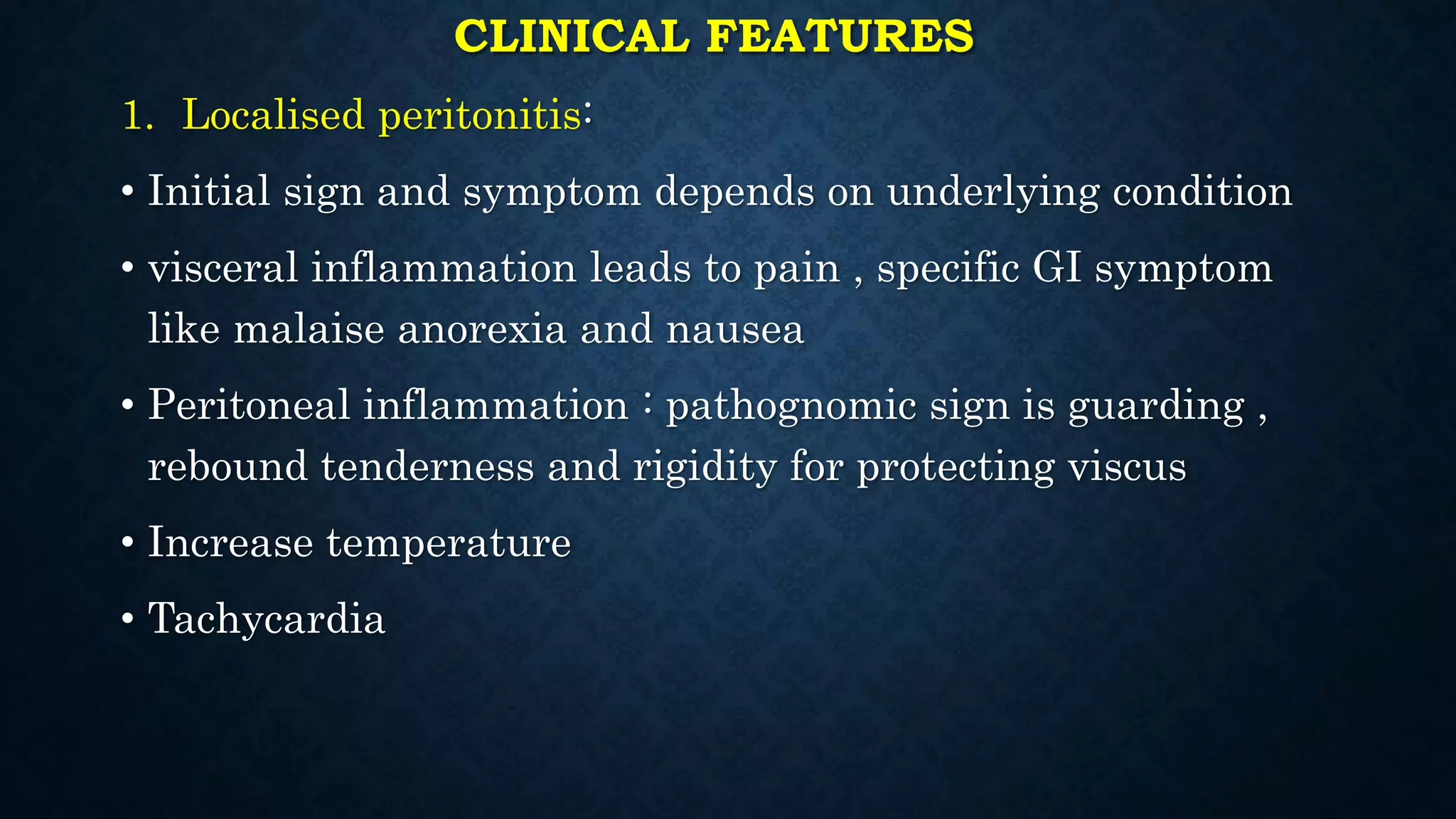 CLINICAL FEATURES

1. Localised peritonitis:

• Initial sign and symptom depends on underlying condition

• visceral inflammation leads to pain , specific GI symptom like malaise anorexia and nausea

• Peritoneal inflammation : pathognomic sign is guarding , rebound tenderness and rigidity for protecting viscus

• Increase temperature

• Tachycardia